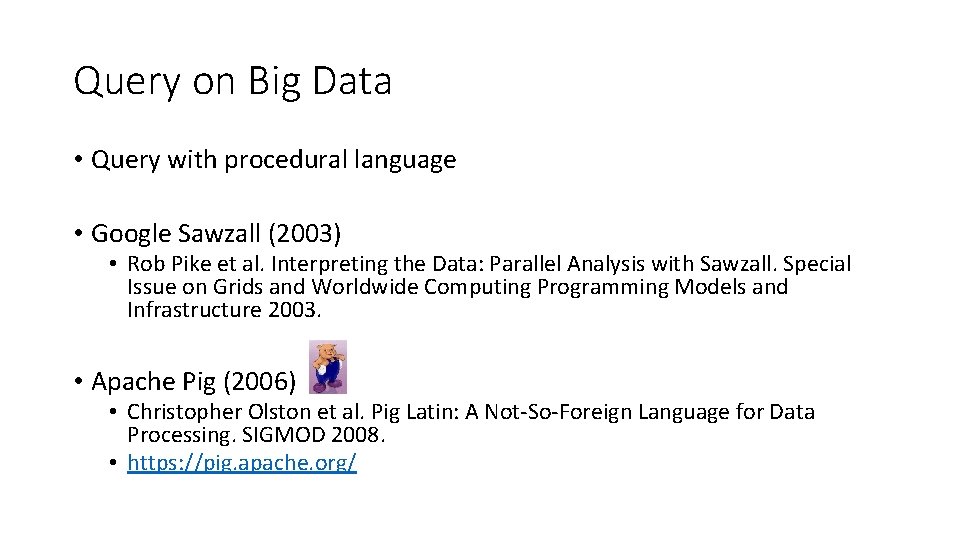 Query on Big Data

• Query with procedural language

• Google Sawzall (2003)
  • Rob Pike et al. Interpreting the Data: Parallel Analysis with Sawzall. Special Issue on Grids and Worldwide Computing Programming Models and Infrastructure 2003.

• Apache Pig (2006)
  • Christopher Olston et al. Pig Latin: A Not-So-Foreign Language for Data Processing. SIGMOD 2008.
  • https://pig.apache.org/